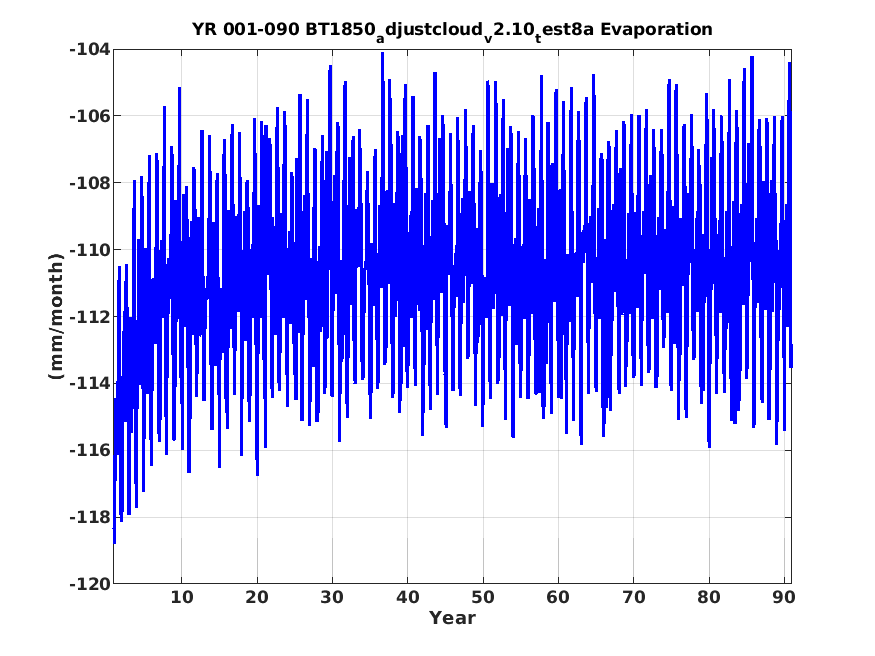 YR 001-090 BT1850$_a$djustcloud$_v$2.10$_t$est8a Evaporation

-104
-106
-108
-110
-112
-114
-116
-118
-120

(mm/month)

10 20 30 40 50 60 70 80 90

Year